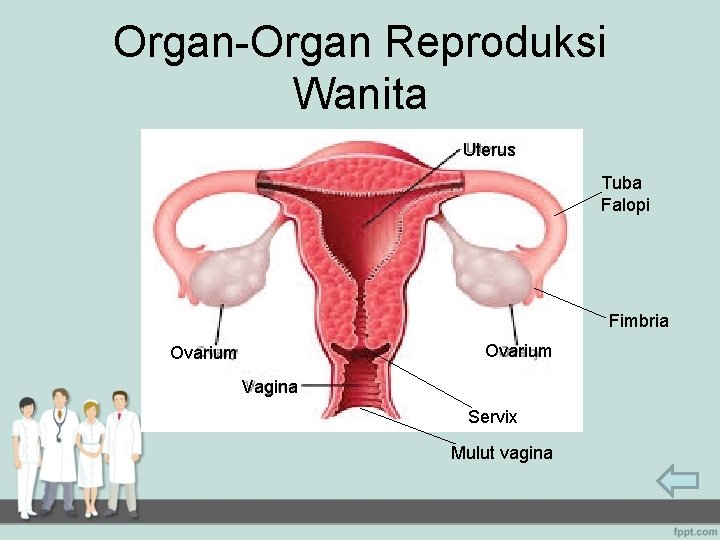 Organ-Organ Reproduksi Wanita

Uterus

Tuba Falopi

Fimbria

Ovarium

Ovarium

Vagina

Servix

Mulut vagina

fppt.com